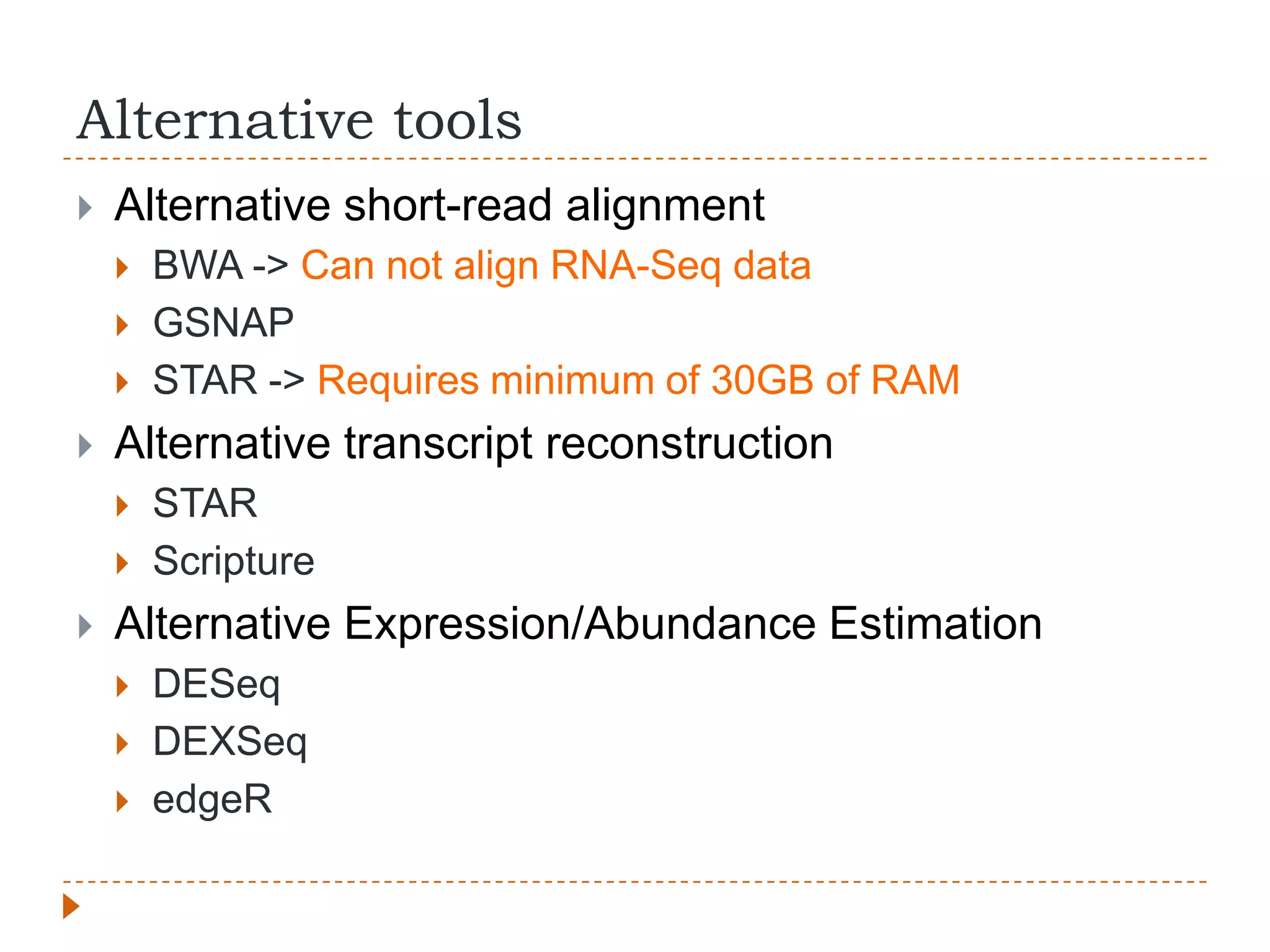 Alternative tools

Alternative short-read alignment
BWA -> Can not align RNA-Seq data
GSNAP
STAR -> Requires minimum of 30GB of RAM

Alternative transcript reconstruction
STAR
Scripture

Alternative Expression/Abundance Estimation
DESeq
DEXSeq
edgeR